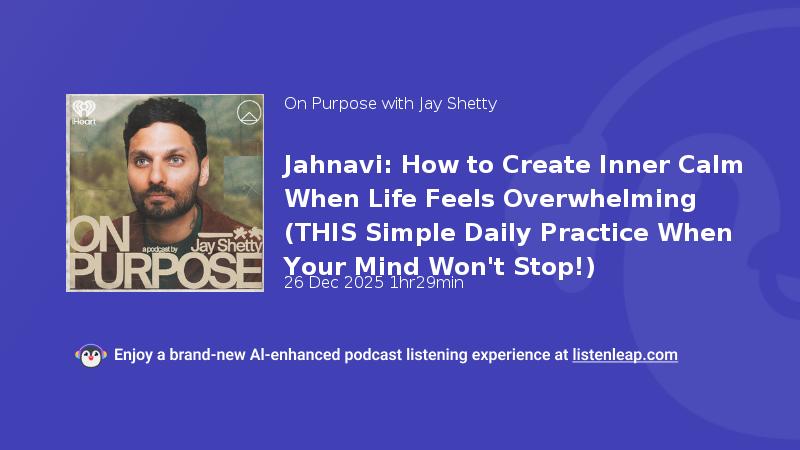 iHeart

ON PURPOSE
a podcast by Jay Shetty

On Purpose with Jay Shetty

Jahnavi: How to Create Inner Calm When Life Feels Overwhelming (THIS Simple Daily Practice When Your Mind Won't Stop!)

26 Dec 2025 1hr29min

Enjoy a brand-new AI-enhanced podcast listening experience at listenleap.com